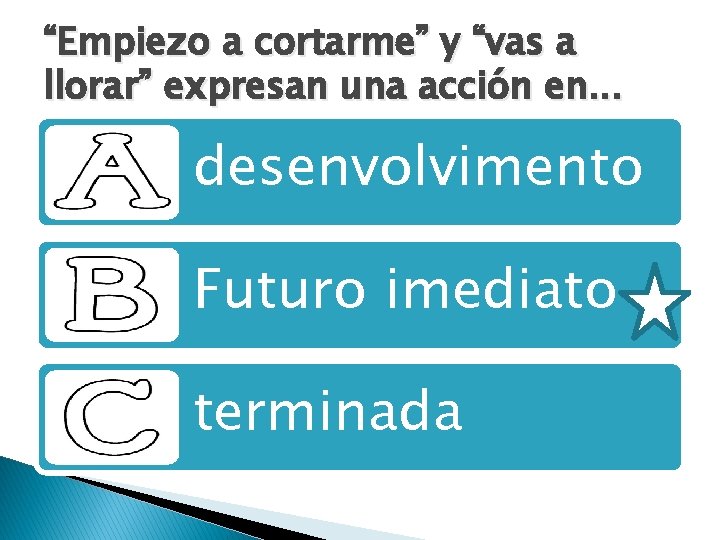 “Empiezo a cortarme” y “vas a llorar” expresan una acción en...

A desenvolvimento

B Futuro imediato

C terminada